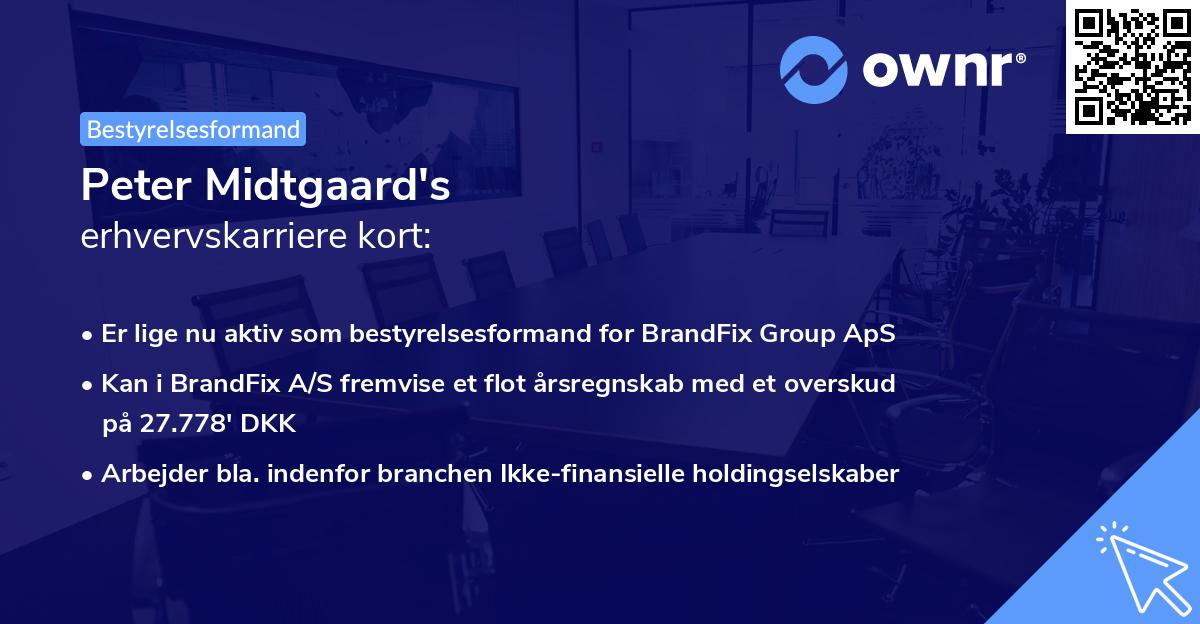 ownr®

Bestyrelsesformand

Peter Midtgaard's
erhvervskarriere kort:

• Er lige nu aktiv som bestyrelsesformand for BrandFix Group ApS

• Kan i BrandFix A/S fremvise et flot årsregnskab med et overskud på 27.778' DKK

• Arbejder bla. indenfor branchen Ikke-finansielle holdingselskaber